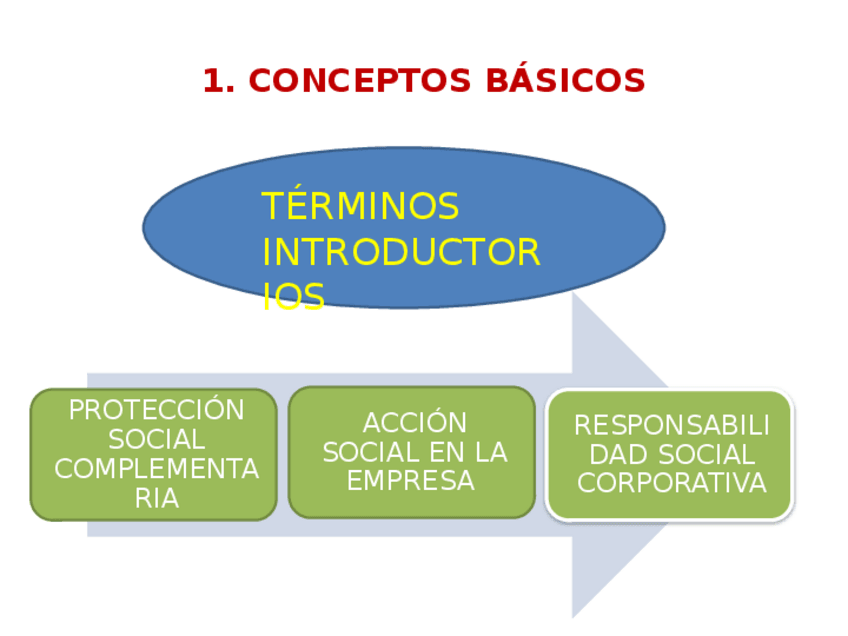 1. CONCEPTOS BÁSICOS

TÉRMINOS INTRODUCTOR IOS

PROTECCIÓN SOCIAL COMPLEMENTA RIA

ACCIÓN SOCIAL EN LA EMPRESA

RESPONSABILI DAD SOCIAL CORPORATIVA